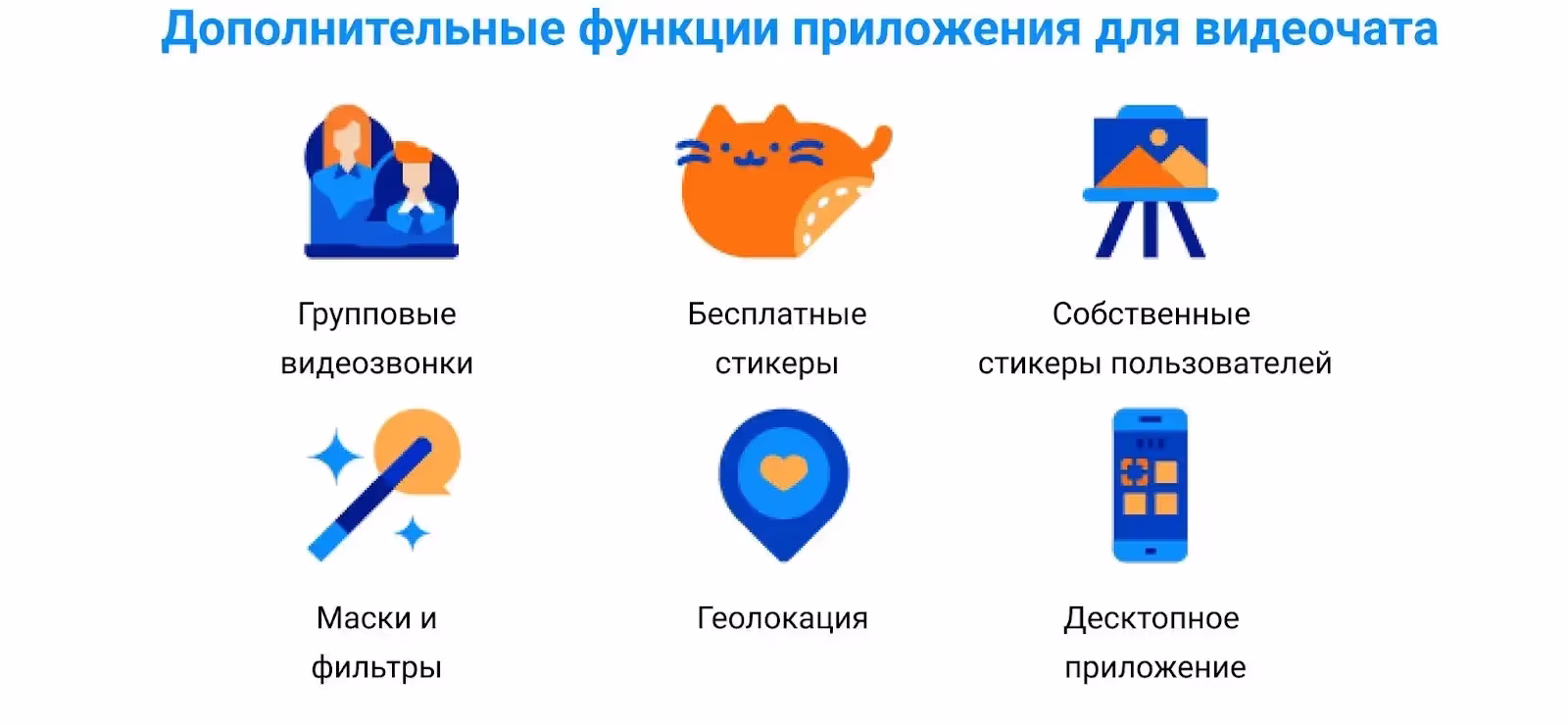 Дополнительные функции приложения для видеочата

Групповые видеозвонки

Бесплатные стикеры

Собственные стикеры пользователей

Маски и фильтры

Геолокация

Десктопное приложение